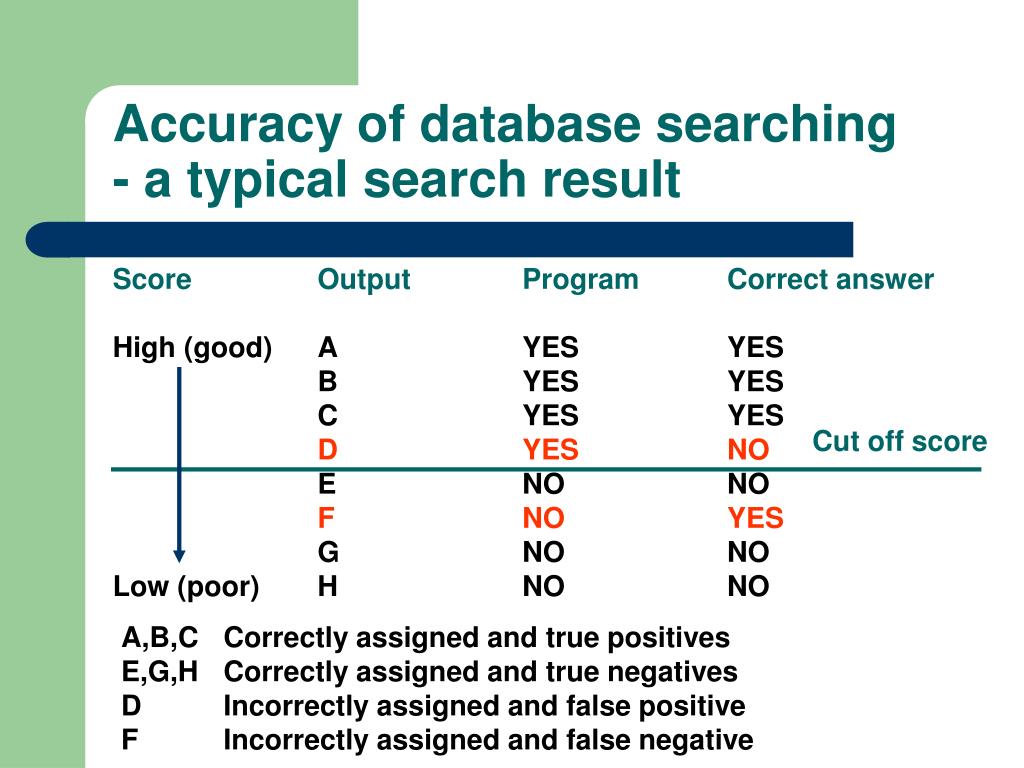 Accuracy of database searching - a typical search result

| Score | Output | Program | Correct answer |
|---|---|---|---|
| High (good) | A | YES | YES |
| | B | YES | YES |
| | C | YES | YES |
| | D | YES | NO |
| | E | NO | NO |
| | F | NO | YES |
| | G | NO | NO |
| Low (poor) | H | NO | NO |

Cut off score

A,B,C Correctly assigned and true positives
E,G,H Correctly assigned and true negatives
D Incorrectly assigned and false positive
F Incorrectly assigned and false negative